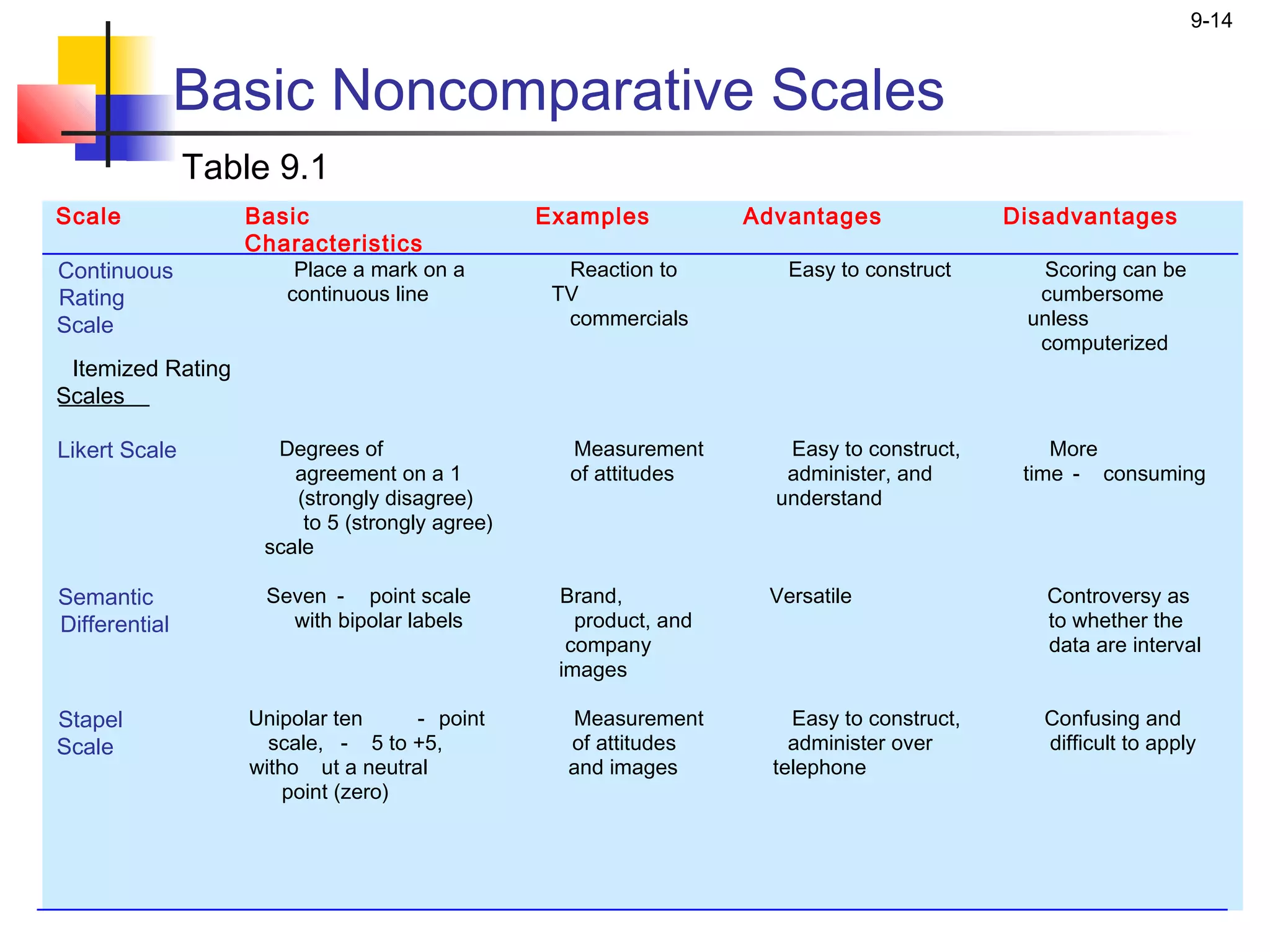 9-14

Basic Noncomparative Scales

Table 9.1

| Scale | Basic Characteristics | Examples | Advantages | Disadvantages |
|---|---|---|---|---|
| Continuous Rating Scale | Place a mark on a continuous line | Reaction to TV commercials | Easy to construct | Scoring can be cumbersome unless computerized |
| Itemized Rating Scales | | | | |
| Likert Scale | Degrees of agreement on a 1 (strongly disagree) to 5 (strongly agree) scale | Measurement of attitudes | Easy to construct, administer, and understand | More time - consuming |
| Semantic Differential | Seven - point scale with bipolar labels | Brand, product, and company images | Versatile | Controversy as to whether the data are interval |
| Stapel Scale | Unipolar ten - point scale, - 5 to +5, witho ut a neutral point (zero) | Measurement of attitudes and images | Easy to construct, administer over telephone | Confusing and difficult to apply |